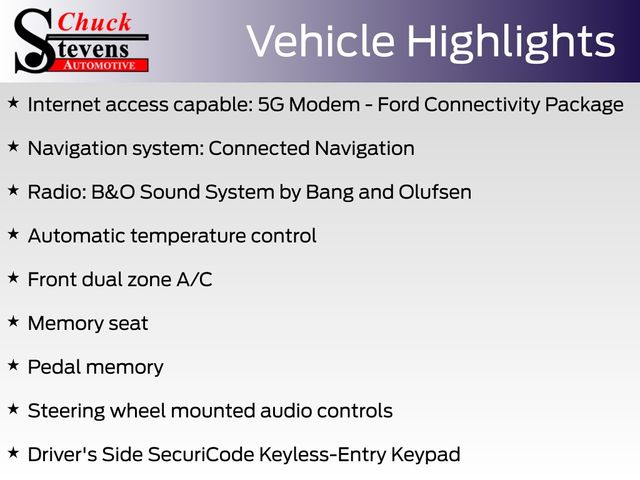 Chuck Stevens AUTOMOTIVE

Vehicle Highlights

★ Internet access capable: 5G Modem - Ford Connectivity Package

★ Navigation system: Connected Navigation

★ Radio: B&O Sound System by Bang and Olufsen

★ Automatic temperature control

★ Front dual zone A/C

★ Memory seat

★ Pedal memory

★ Steering wheel mounted audio controls

★ Driver's Side SecuriCode Keyless-Entry Keypad